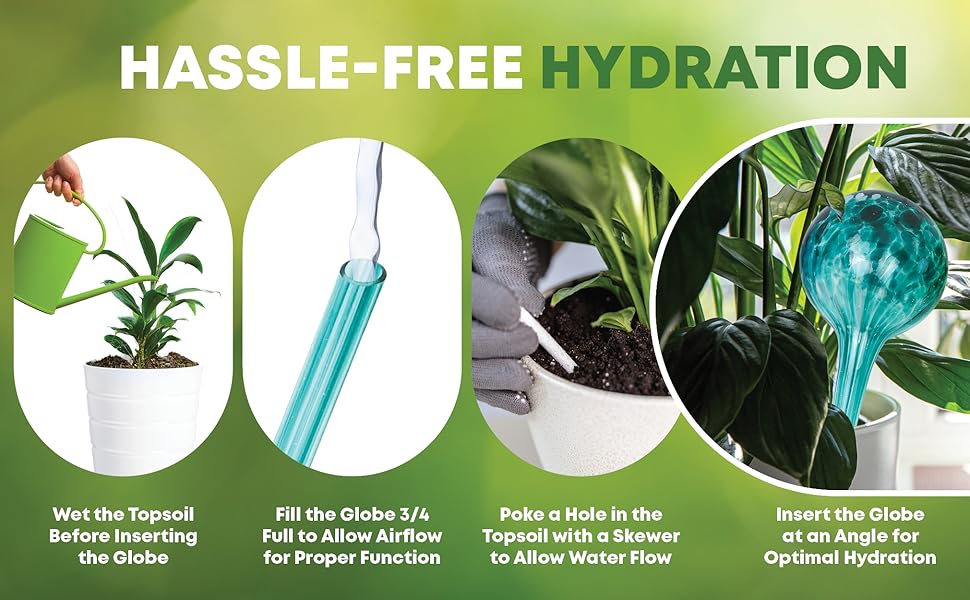 HASSLE-FREE HYDRATION

Wet the Topsoil Before Inserting the Globe

Fill the Globe 3/4 Full to Allow Airflow for Proper Function

Poke a Hole in the Topsoil with a Skewer to Allow Water Flow

Insert the Globe at an Angle for Optimal Hydration